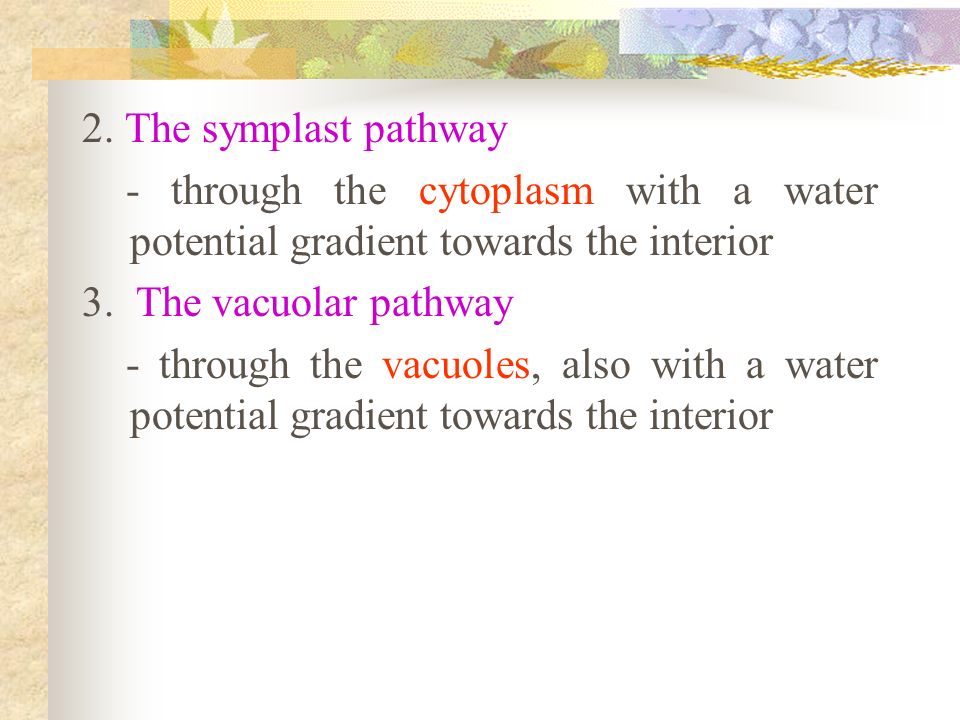 2. The symplast pathway

- through the cytoplasm with a water potential gradient towards the interior

3. The vacuolar pathway

- through the vacuoles, also with a water potential gradient towards the interior